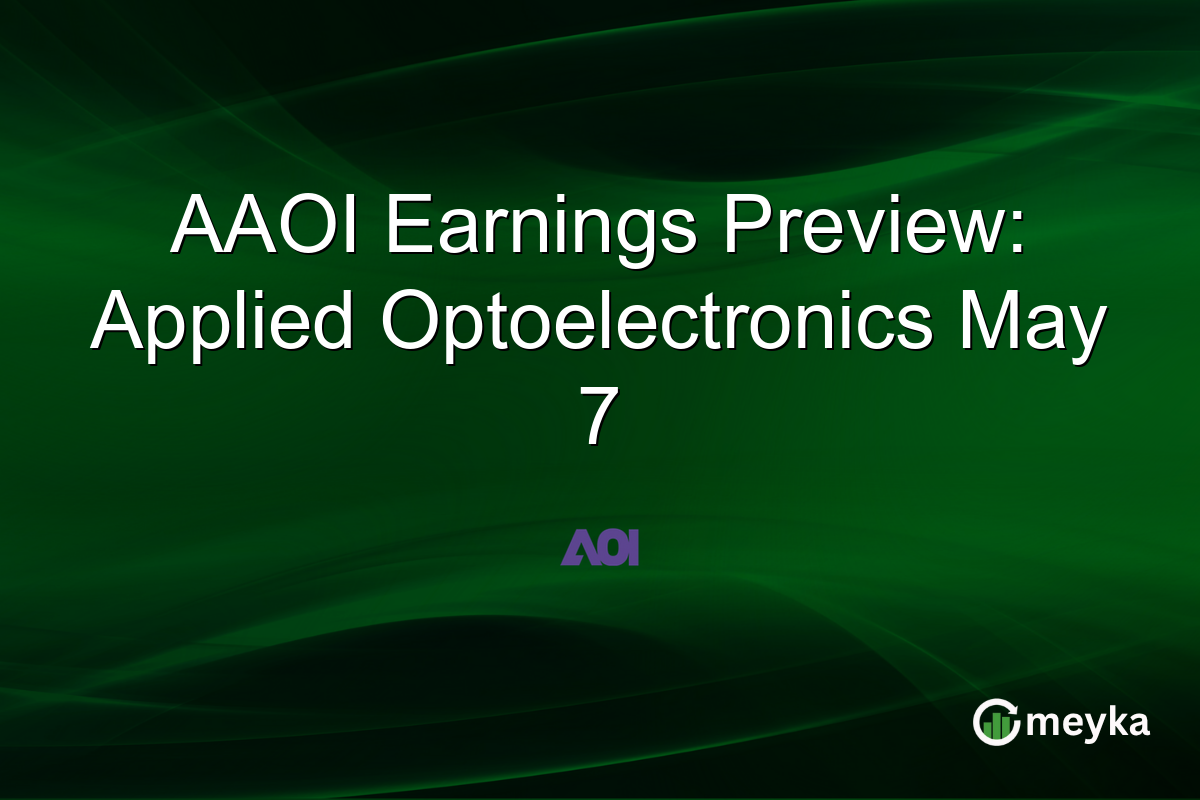 AAOI Earnings Preview: Applied Optoelectronics May 7

AOI

meyka